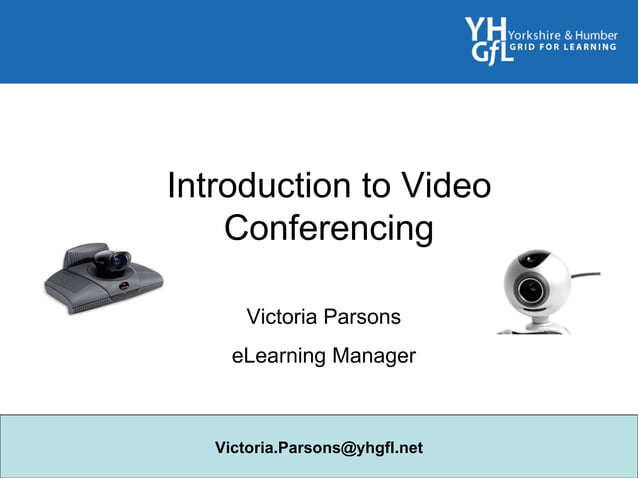 YH GfL Yorkshire & Humber GRID FOR LEARNING

Introduction to Video Conferencing

Victoria Parsons

eLearning Manager

Victoria.Parsons@yhgfl.net